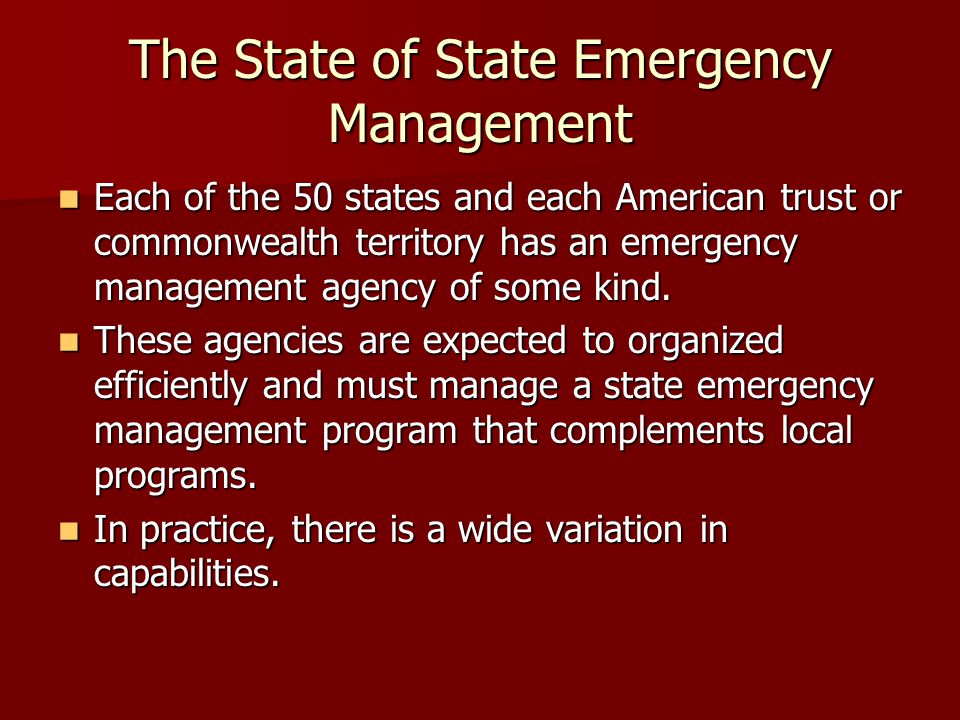 The State of State Emergency Management

Each of the 50 states and each American trust or commonwealth territory has an emergency management agency of some kind.

These agencies are expected to organized efficiently and must manage a state emergency management program that complements local programs.

In practice, there is a wide variation in capabilities.